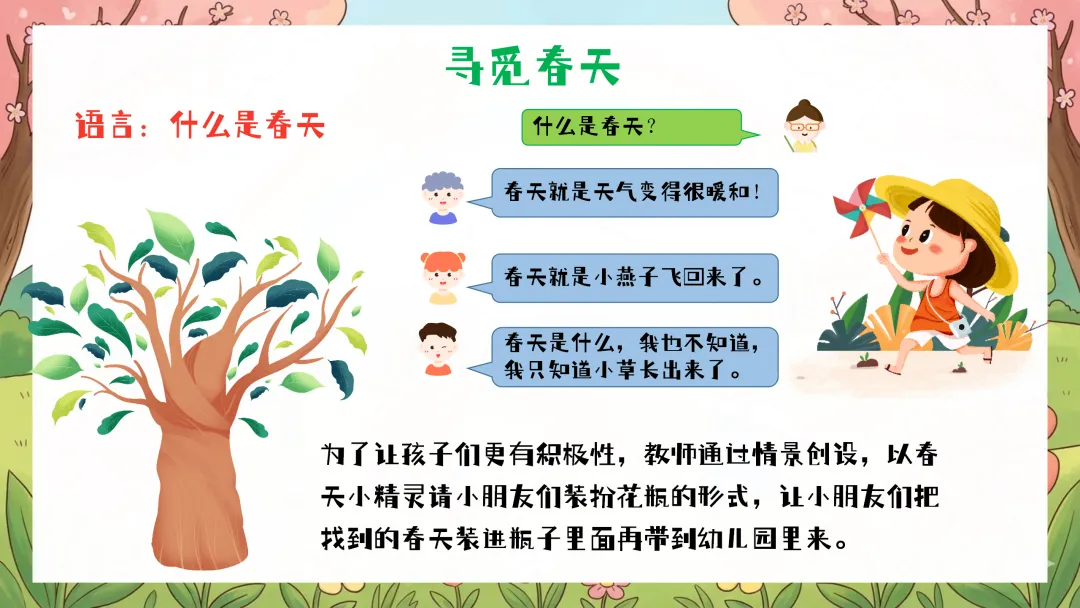 寻觅春天

语言：什么是春天

什么是春天？

春天就是天气变得很暖和！

春天就是小燕子飞回来了。

春天是什么，我也不知道，我只知道小草长出来了。

为了让孩子们更有积极性，教师通过情景创设，以春天小精灵请小朋友们装扮花瓶的形式，让小朋友们把找到的春天装进瓶子里面再带到幼儿园里来。